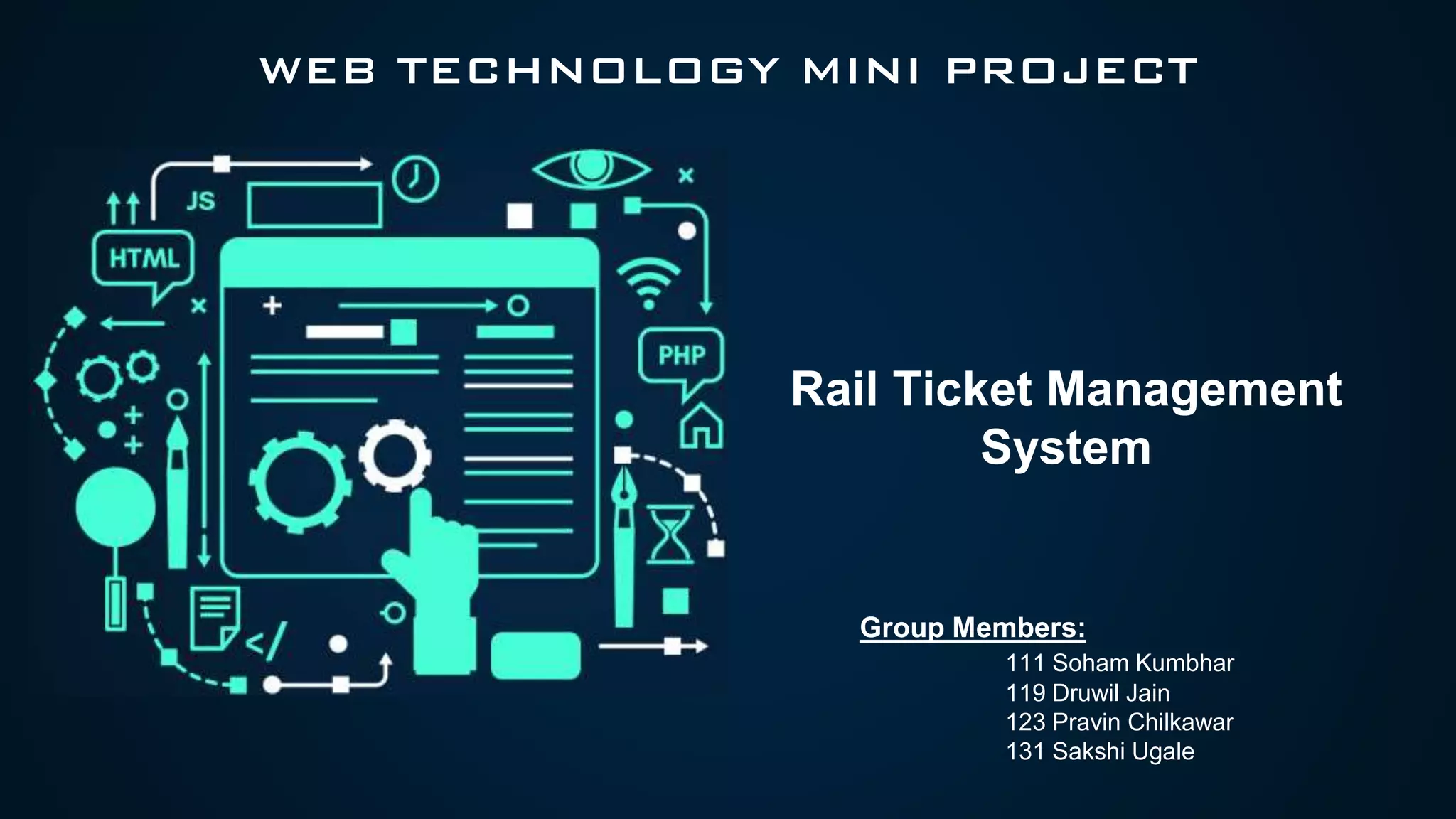 WEB TECHNOLOGY MINI PROJECT

JS

HTML

PHP

</

Rail Ticket Management System

Group Members:

111 Soham Kumbhar
119 Druwil Jain
123 Pravin Chilkawar
131 Sakshi Ugale